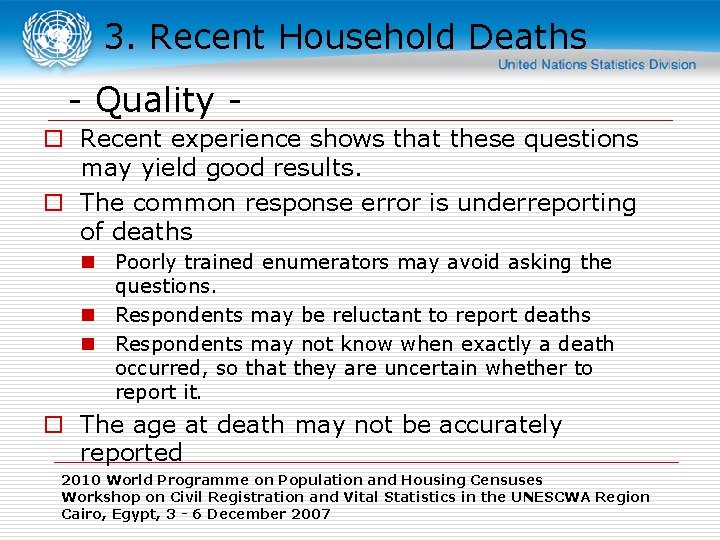 3. Recent Household Deaths

United Nations Statistics Division

- Quality -

Recent experience shows that these questions may yield good results.

The common response error is underreporting of deaths

Poorly trained enumerators may avoid asking the questions.

Respondents may be reluctant to report deaths

Respondents may not know when exactly a death occurred, so that they are uncertain whether to report it.

The age at death may not be accurately reported

2010 World Programme on Population and Housing Censuses
Workshop on Civil Registration and Vital Statistics in the UNESCWA Region
Cairo, Egypt, 3 - 6 December 2007